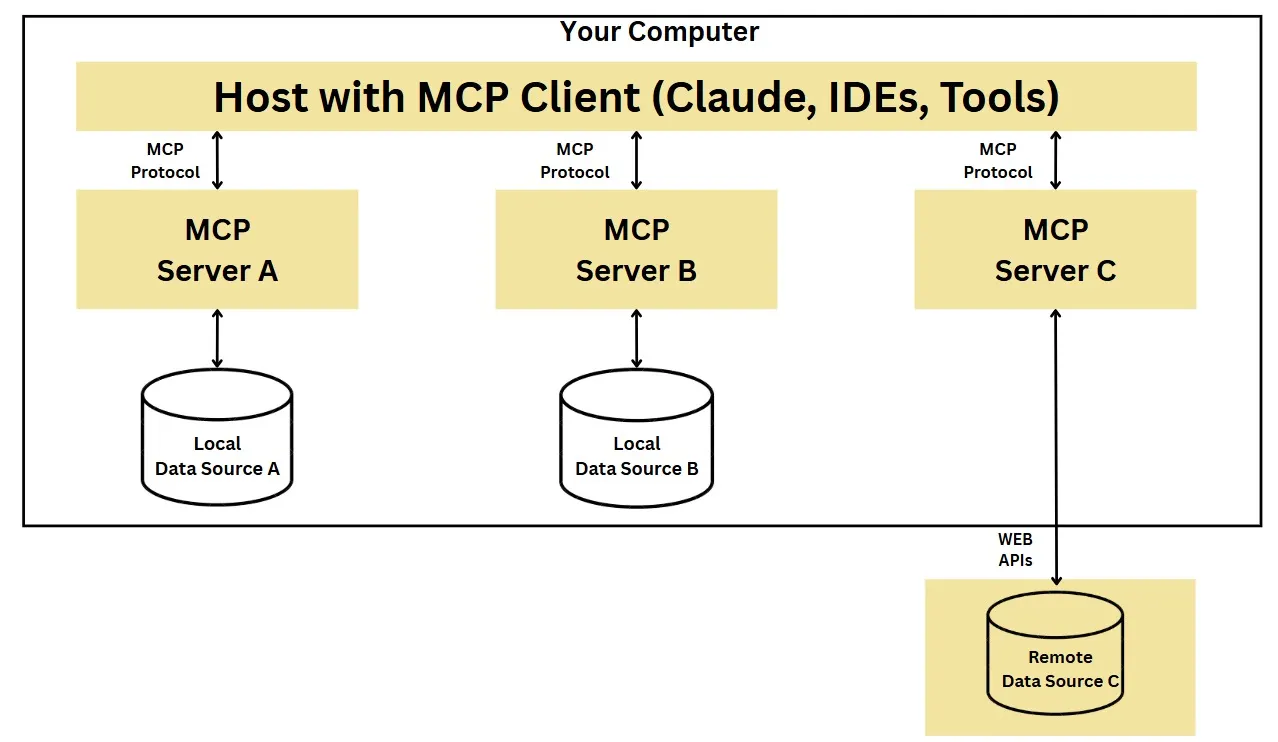 Your Computer

Host with MCP Client (Claude, IDEs, Tools)

MCP Protocol

MCP Protocol

MCP Protocol

MCP Server A

MCP Server B

MCP Server C

Local Data Source A

Local Data Source B

WEB APIs

Remote Data Source C